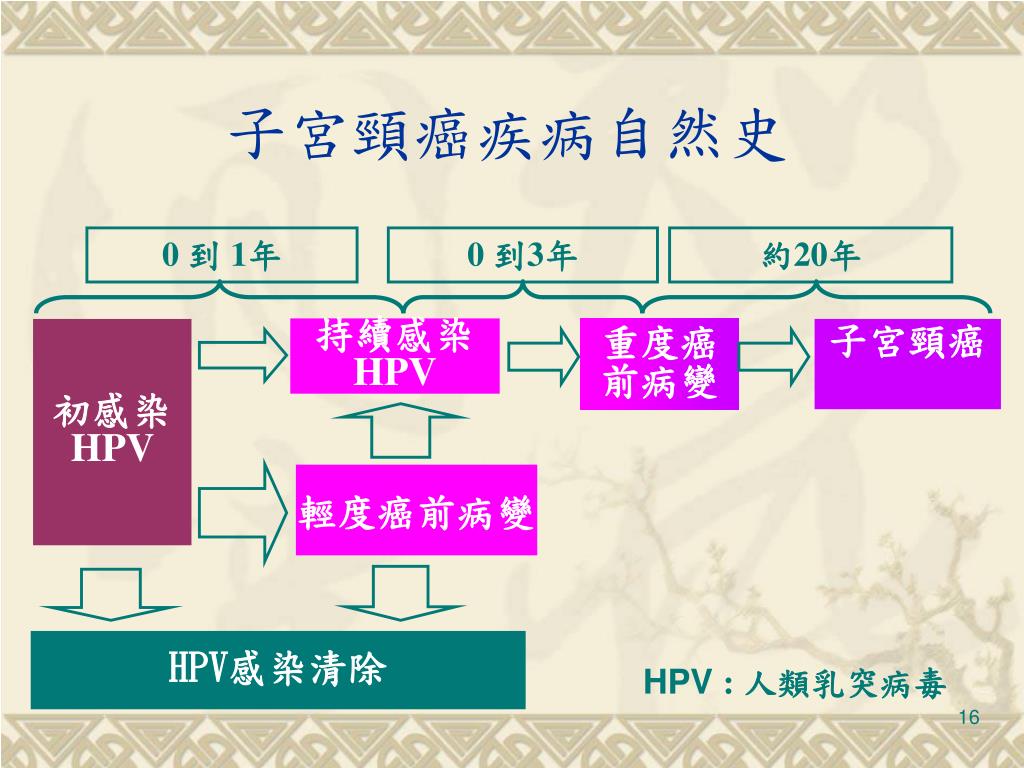 子宮頸癌疾病自然史

0 到 1年

0 到3年

約20年

初感染 HPV

持續感染 HPV

重度癌前病變

子宮頸癌

輕度癌前病變

HPV感染清除

HPV : 人類乳突病毒

16